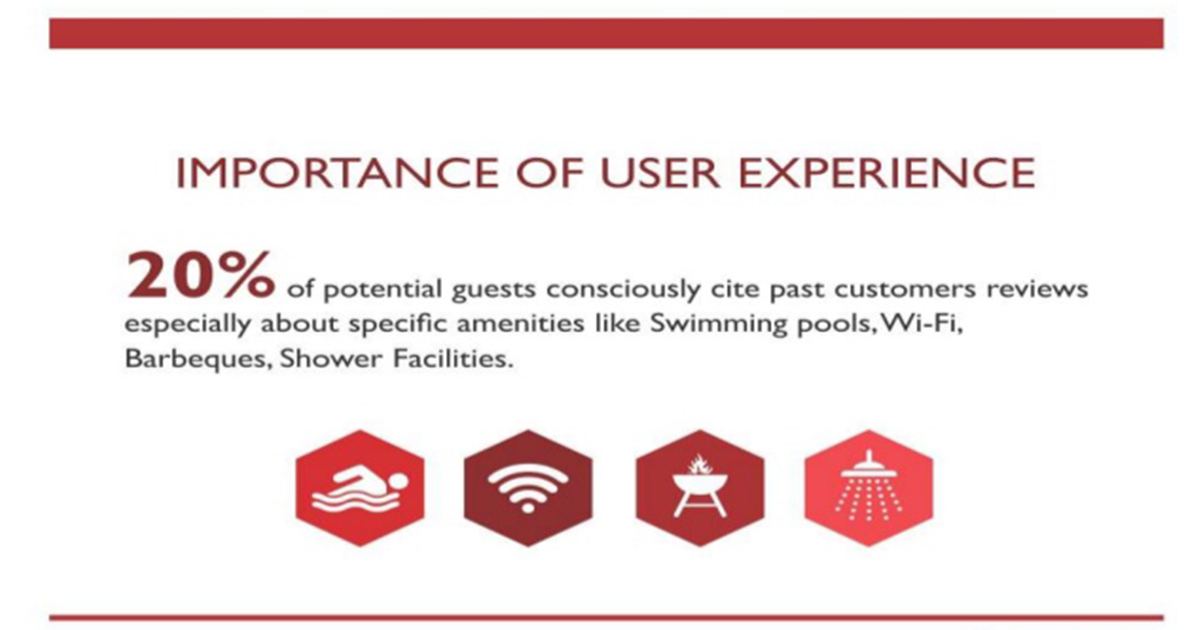 IMPORTANCE OF USER EXPERIENCE

20% of potential guests consciously cite past customers reviews especially about specific amenities like Swimming pools, Wi-Fi, Barbeques, Shower Facilities.